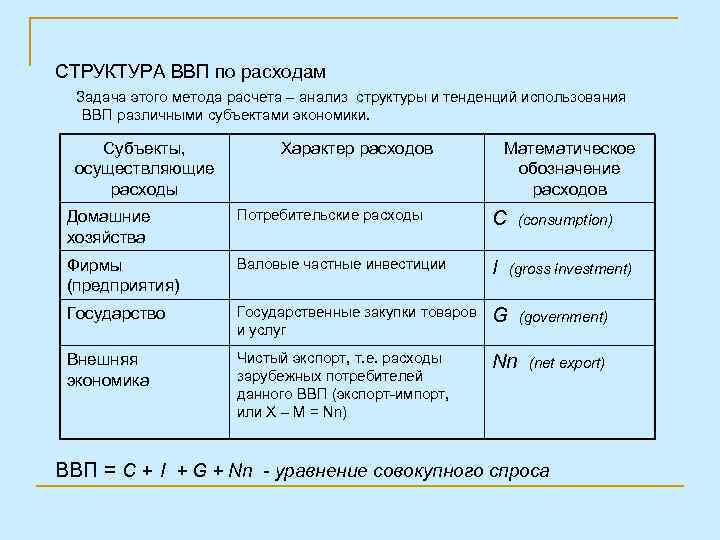 СТРУКТУРА ВВП по расходам

Задача этого метода расчета – анализ структуры и тенденций использования ВВП различными субъектами экономики.

| Субъекты, осуществляющие расходы | Характер расходов | Математическое обозначение расходов |
|---|---|---|
| Домашние хозяйства | Потребительские расходы | C (consumption) |
| Фирмы (предприятия) | Валовые частные инвестиции | I (gross investment) |
| Государство | Государственные закупки товаров и услуг | G (government) |
| Внешняя экономика | Чистый экспорт, т.е. расходы зарубежных потребителей данного ВВП (экспорт-импорт, или X – M = Nn) | Nn (net export) |

ВВП = C + I + G + Nn - уравнение совокупного спроса